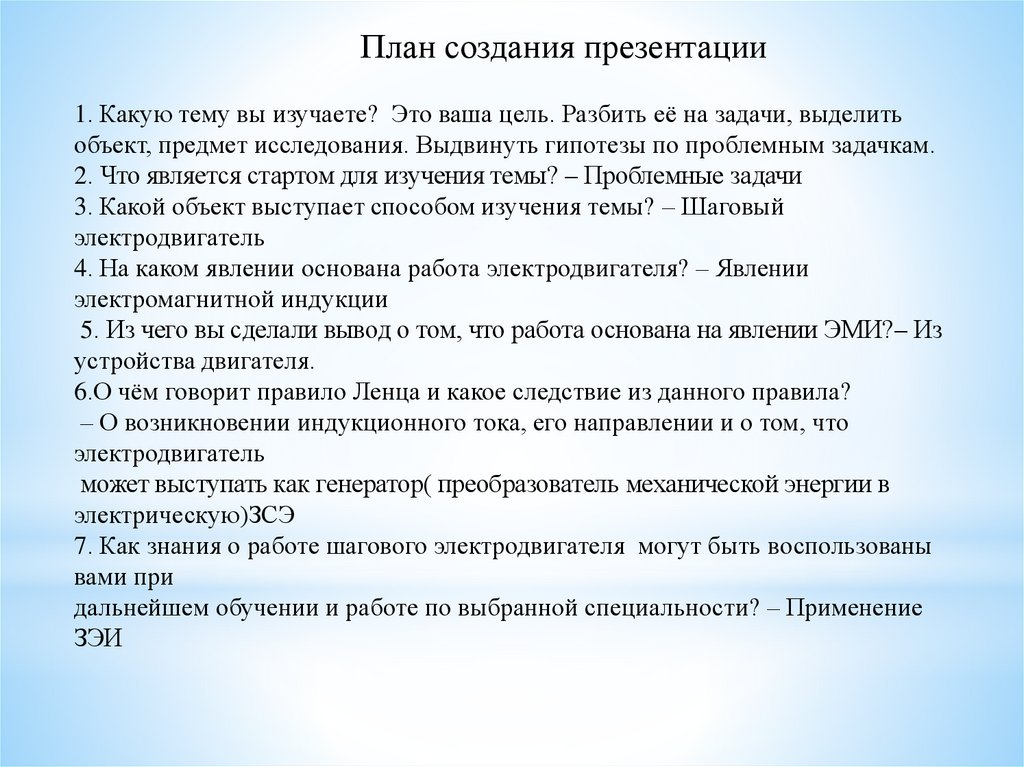 План создания презентации

1. Какую тему вы изучаете? Это ваша цель. Разбить её на задачи, выделить объект, предмет исследования. Выдвинуть гипотезы по проблемным задачкам.
2. Что является стартом для изучения темы? – Проблемные задачи
3. Какой объект выступает способом изучения темы? – Шаговый электродвигатель
4. На каком явлении основана работа электродвигателя? – Явлении электромагнитной индукции
5. Из чего вы сделали вывод о том, что работа основана на явлении ЭМИ?– Из устройства двигателя.
6.О чём говорит правило Ленца и какое следствие из данного правила?
– О возникновении индукционного тока, его направлении и о том, что электродвигатель
может выступать как генератор( преобразователь механической энергии в электрическую)ЗСЭ
7. Как знания о работе шагового электродвигателя могут быть воспользованы вами при
дальнейшем обучении и работе по выбранной специальности? – Применение ЗЭИ